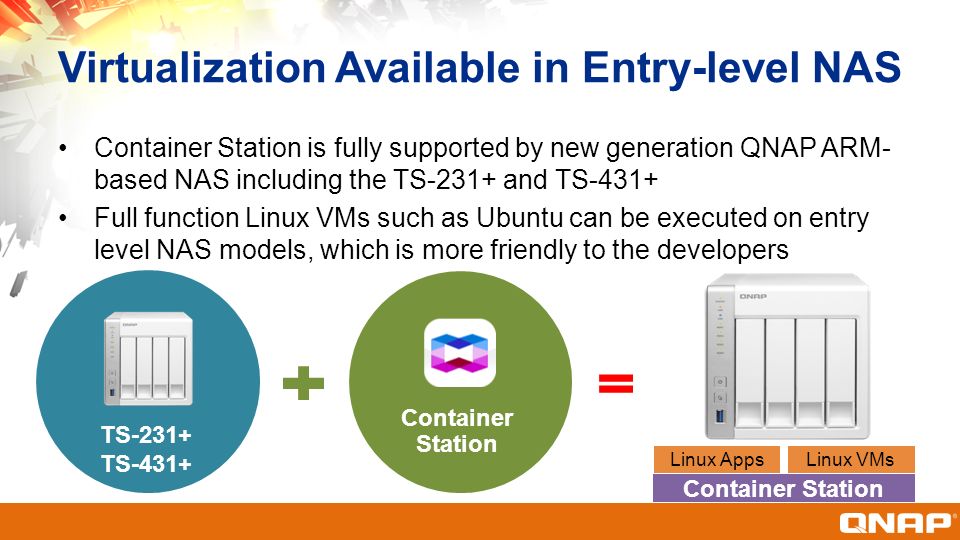 Virtualization Available in Entry-level NAS

• Container Station is fully supported by new generation QNAP ARM-based NAS including the TS-231+ and TS-431+
• Full function Linux VMs such as Ubuntu can be executed on entry level NAS models, which is more friendly to the developers

QNAP

TS-231+
TS-431+

+

Container Station

=

QNAP

Linux Apps
Linux VMs
Container Station

QNAP